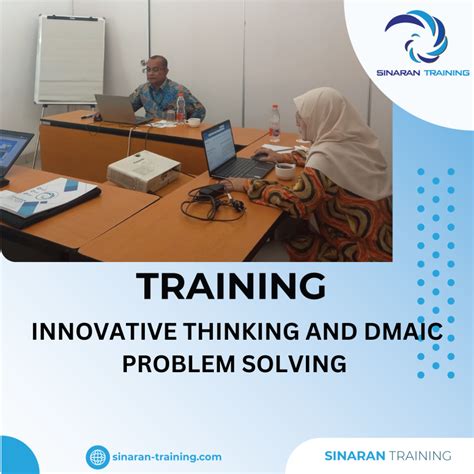 SINARAN TRAINING

TRAINING

INNOVATIVE THINKING AND DMAIC PROBLEM SOLVING

sinaran-training.com

SINARAN TRAINING